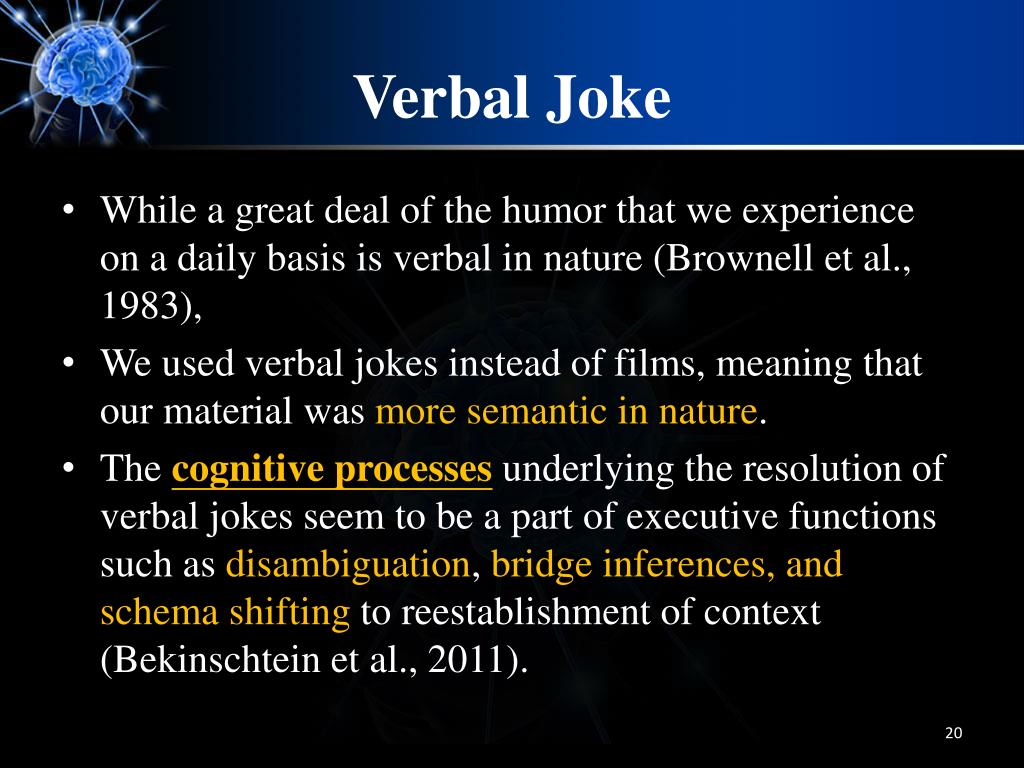 Verbal Joke

• While a great deal of the humor that we experience on a daily basis is verbal in nature (Brownell et al., 1983),

• We used verbal jokes instead of films, meaning that our material was more semantic in nature.

• The cognitive processes underlying the resolution of verbal jokes seem to be a part of executive functions such as disambiguation, bridge inferences, and schema shifting to reestablishment of context (Bekinschtein et al., 2011).

20